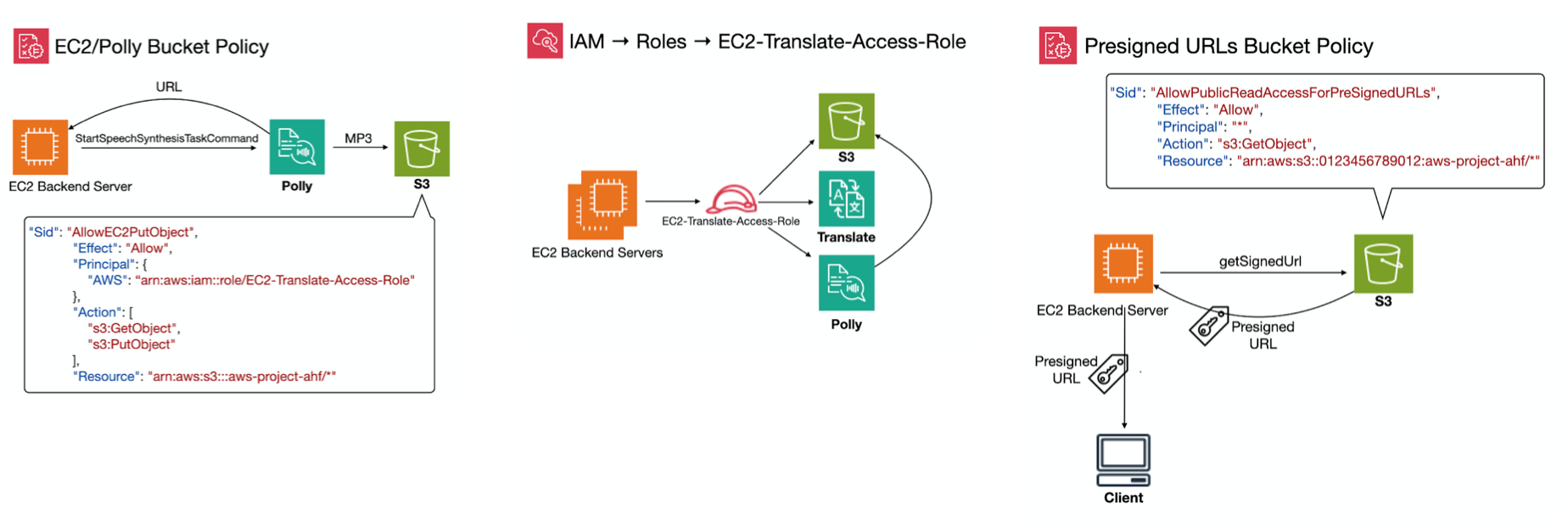 EC2/Polly Bucket Policy

URL

StartSpeechSynthesisTaskCommand

MP3

EC2 Backend Server

Polly

S3

"Sid": "AllowEC2PutObject",
"Effect": "Allow",
"Principal": {
"AWS": "arn:aws:iam::role/EC2-Translate-Access-Role"
},
"Action": [
"s3:GetObject",
"s3:PutObject"
],
"Resource": "arn:aws:s3:::aws-project-ahf/*"

IAM → Roles → EC2-Translate-Access-Role

S3

EC2-Translate-Access-Role

Translate

EC2 Backend Servers

Polly

Presigned URLs Bucket Policy

"Sid": "AllowPublicReadAccessForPreSignedURLs",
"Effect": "Allow",
"Principal": "*",
"Action": "s3:GetObject",
"Resource": "arn:aws:s3::0123456789012:aws-project-ahf/*"

getSignedUrl

EC2 Backend Server

S3

Presigned URL

Presigned URL

Client